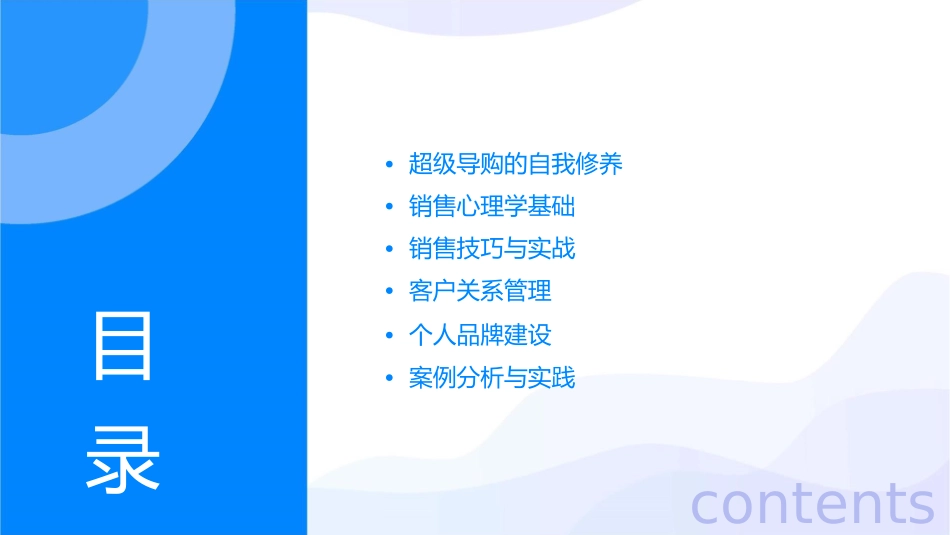 目录

• 超级导购的自我修养
• 销售心理学基础
• 销售技巧与实战
• 客户关系管理
• 个人品牌建设
• 案例分析与实践

contents